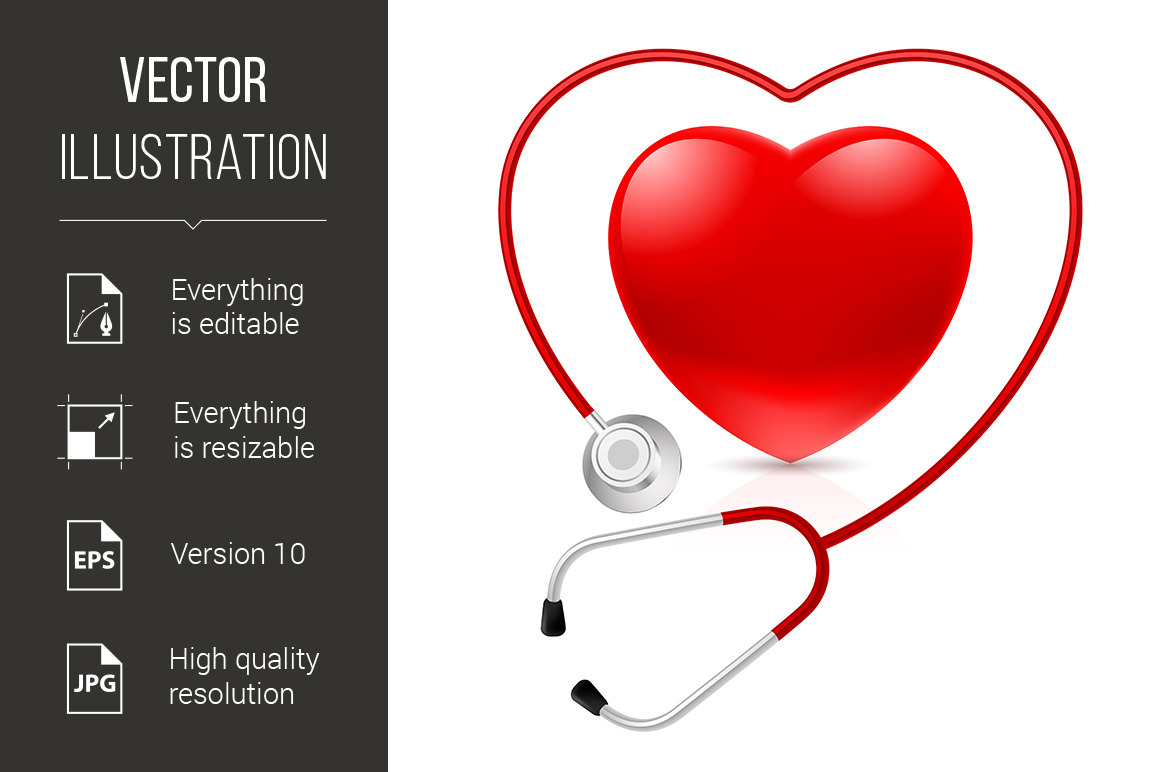 VECTOR
ILLUSTRATION

Everything is editable

Everything is resizable

EPS

Version 10

JPG

High quality resolution